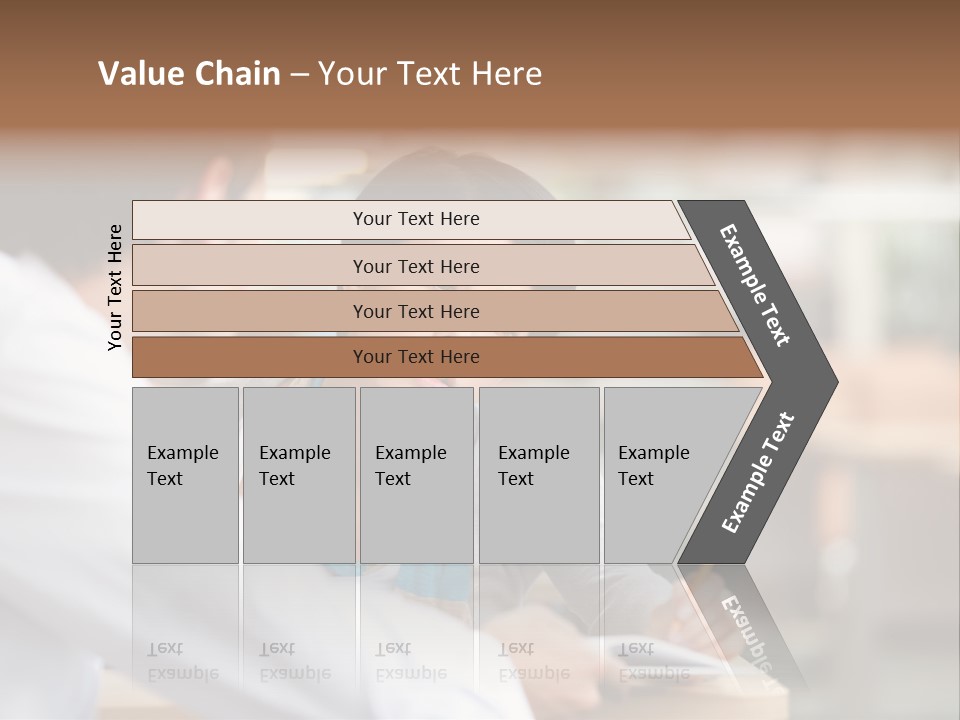 Value Chain – Your Text Here

Your Text Here

Your Text Here

Your Text Here

Your Text Here

Your Text Here

Example Text

Example Text

Example Text

Example Text

Example Text

Example Text

Example Text